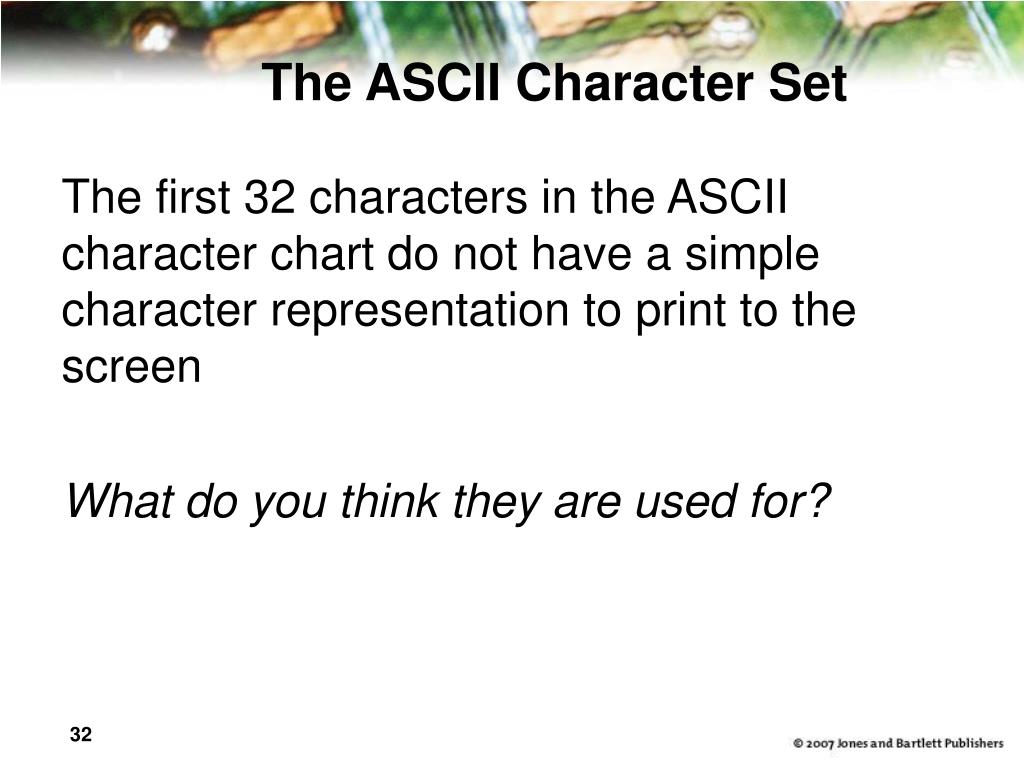 The ASCII Character Set

The first 32 characters in the ASCII character chart do not have a simple character representation to print to the screen

What do you think they are used for?

32

© 2007 Jones and Bartlett Publishers